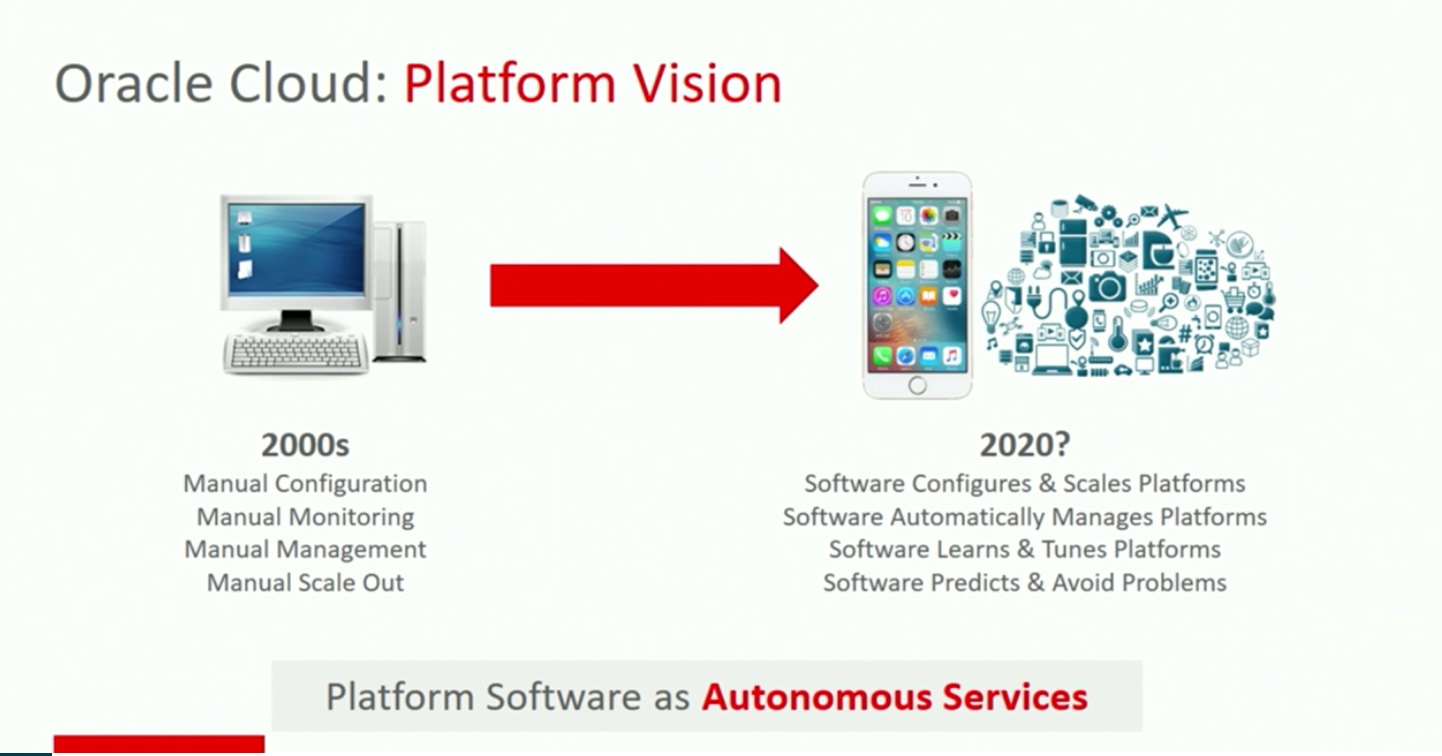 Oracle Cloud: Platform Vision

2000s
Manual Configuration
Manual Monitoring
Manual Management
Manual Scale Out

2020?
Software Configures & Scales Platforms
Software Automatically Manages Platforms
Software Learns & Tunes Platforms
Software Predicts & Avoid Problems

Platform Software as Autonomous Services